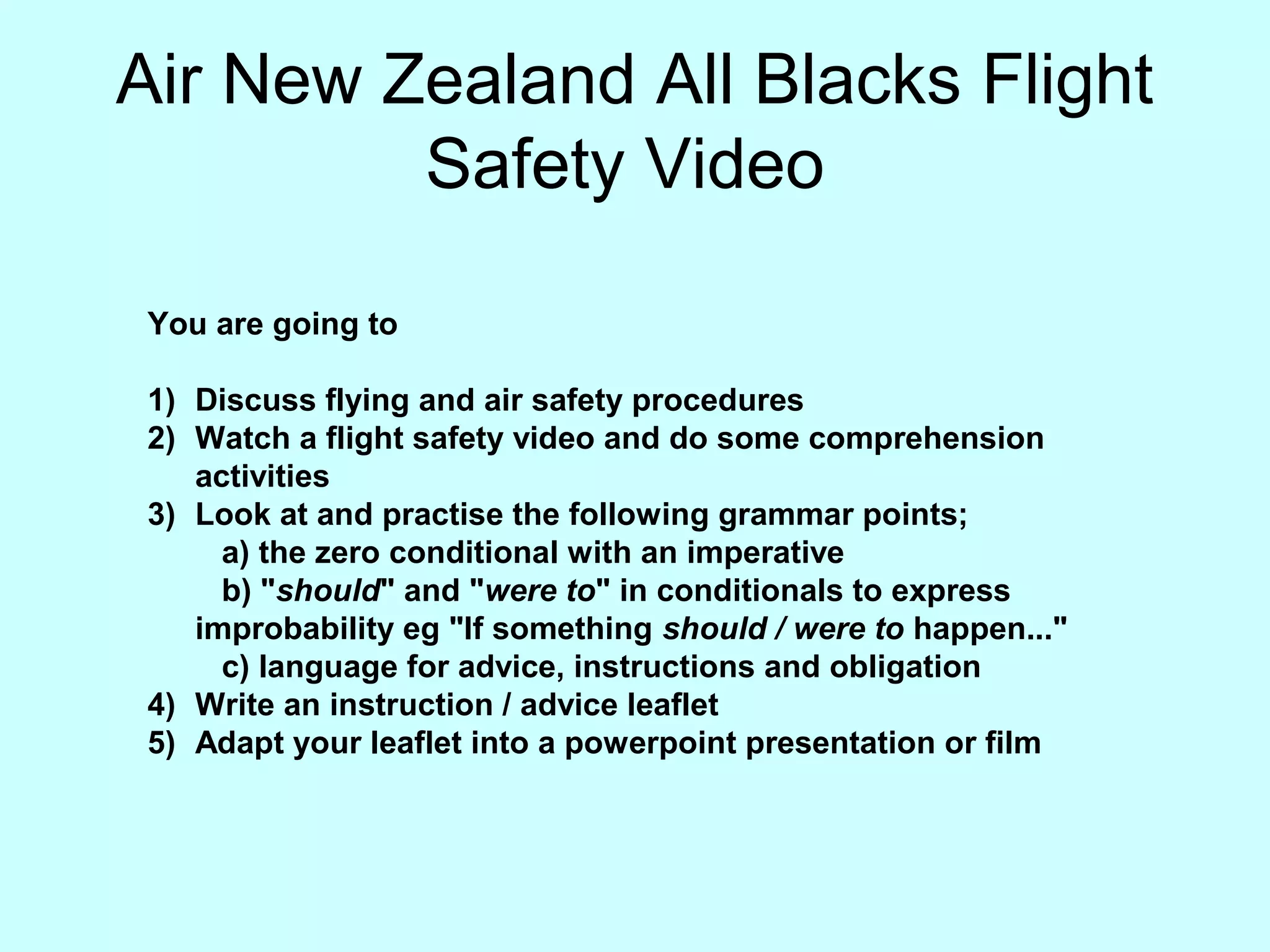 Air New Zealand All Blacks Flight Safety Video

You are going to

1) Discuss flying and air safety procedures
2) Watch a flight safety video and do some comprehension activities
3) Look at and practise the following grammar points;
a) the zero conditional with an imperative
b) "should" and "were to" in conditionals to express improbability eg "If something should / were to happen..."
c) language for advice, instructions and obligation
4) Write an instruction / advice leaflet
5) Adapt your leaflet into a powerpoint presentation or film